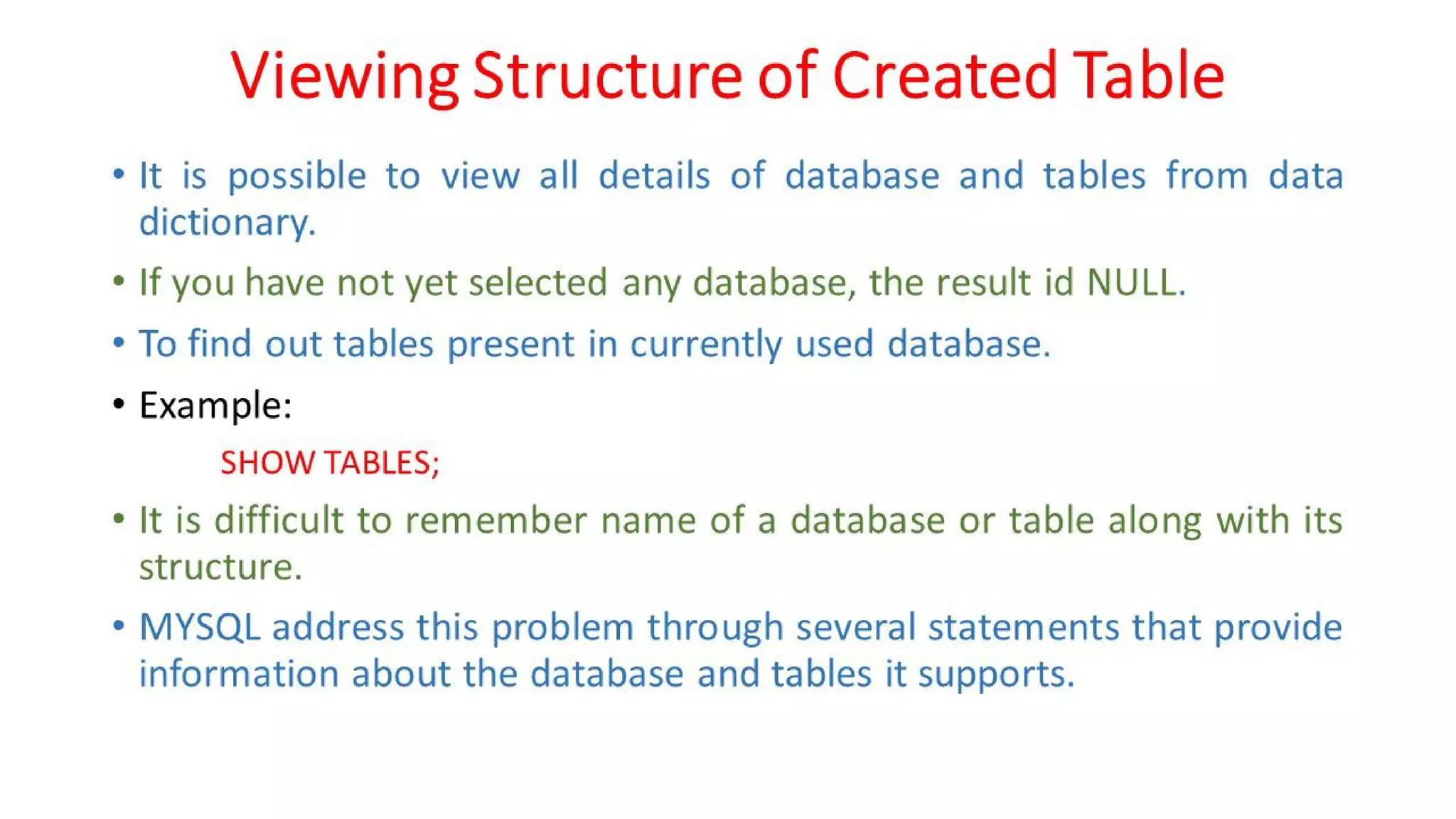 Viewing Structure of Created Table

• It is possible to view all details of database and tables from data dictionary.

• If you have not yet selected any database, the result id NULL.

• To find out tables present in currently used database.

• Example:

SHOW TABLES;

• It is difficult to remember name of a database or table along with its structure.

• MYSQL address this problem through several statements that provide information about the database and tables it supports.